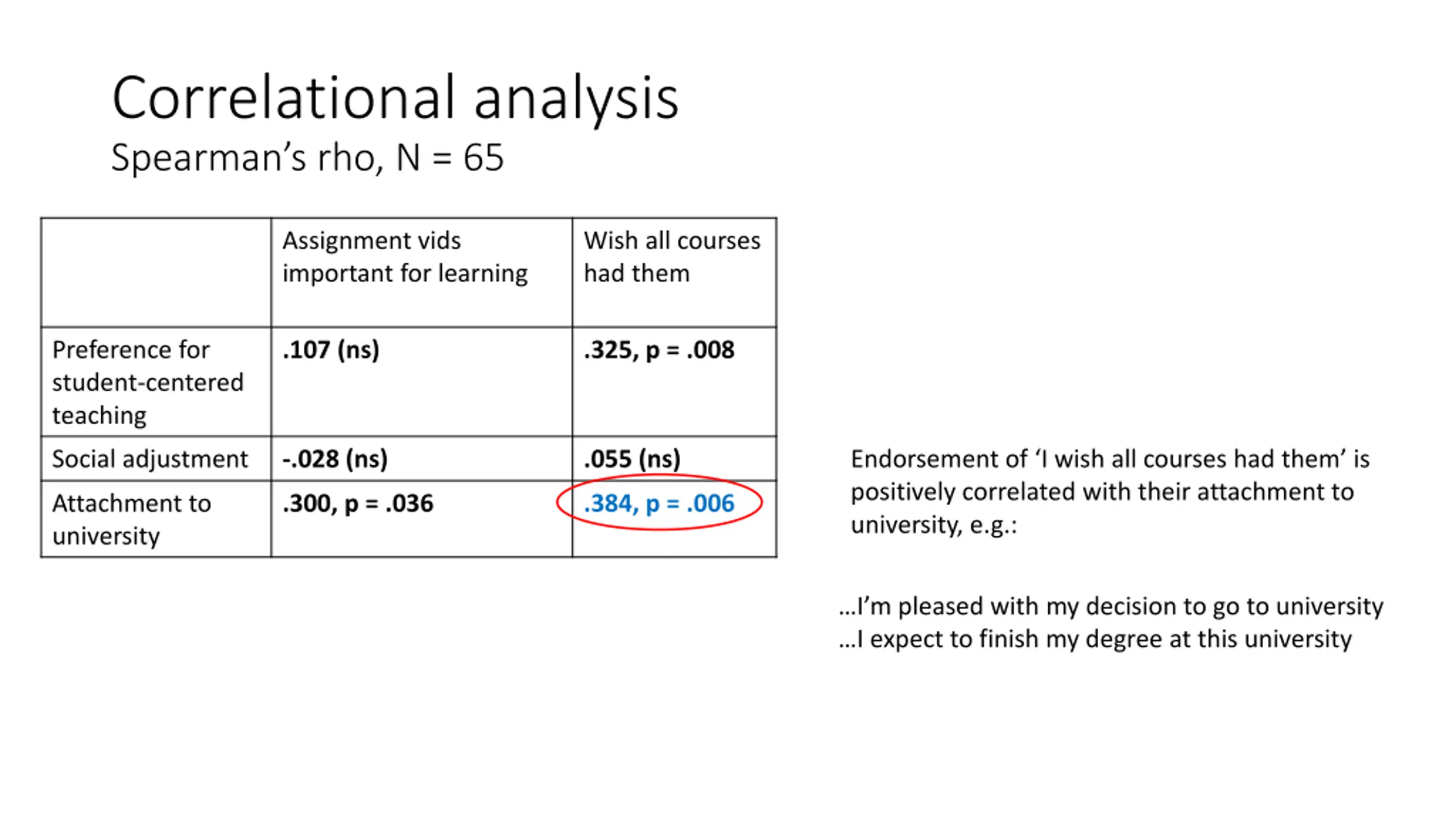 Correlational analysis
Spearman's rho, N = 65

| | Assignment vids important for learning | Wish all courses had them |
|---|---|---|
| Preference for student-centered teaching | .107 (ns) | .325, p = .008 |
| Social adjustment | -.028 (ns) | .055 (ns) |
| Attachment to university | .300, p = .036 | .384, p = .006 |

Endorsement of 'I wish all courses had them' is positively correlated with their attachment to university, e.g.:

...I'm pleased with my decision to go to university
...I expect to finish my degree at this university